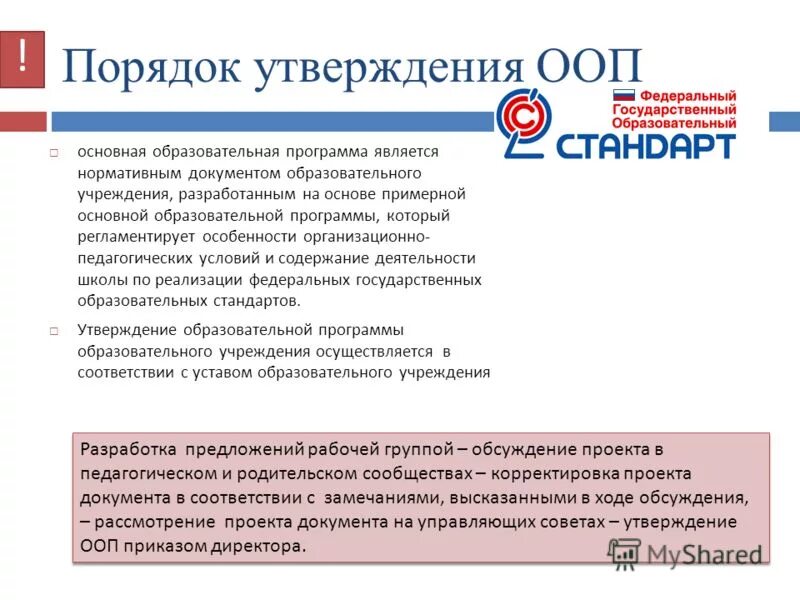 !

Порядок утверждения ООП

Федеральный
Государственный
Образовательный
СТАНДАРТ

основная образовательная программа является нормативным документом образовательного учреждения, разработанным на основе примерной основной образовательной программы, который регламентирует особенности организационно-педагогических условий и содержание деятельности школы по реализации федеральных государственных образовательных стандартов.

Утверждение образовательной программы образовательного учреждения осуществляется в соответствии с уставом образовательного учреждения

Разработка предложений рабочей группой – обсуждение проекта в педагогическом и родительском сообществах – корректировка проекта документа в соответствии с замечаниями, высказанными в ходе обсуждения, – рассмотрение проекта документа на управляющих советах – утверждение ООП приказом директора.

MyShared